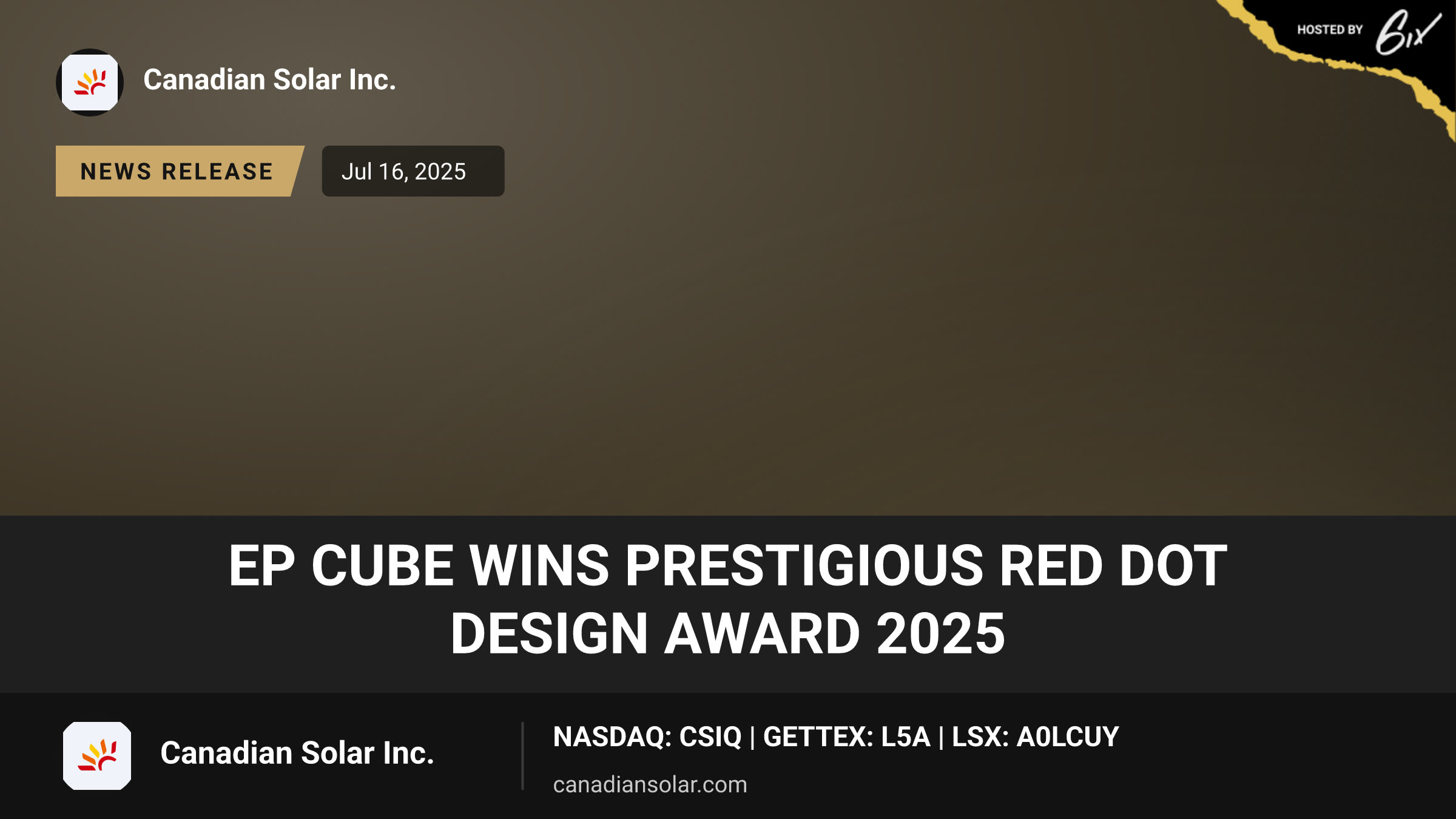 HOSTED BY 6ix

Canadian Solar Inc.

NEWS RELEASE

Jul 16, 2025

EP CUBE WINS PRESTIGIOUS RED DOT DESIGN AWARD 2025

Canadian Solar Inc.

NASDAQ: CSIQ | GETTEX: L5A | LSX: A0LCUY

canadiansolar.com